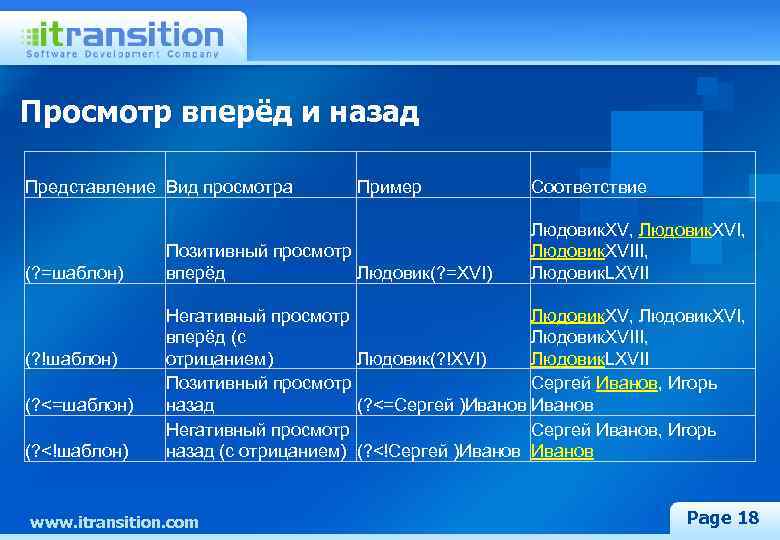 itransition
Software Development Company

Просмотр вперёд и назад

| Представление | Вид просмотра | Пример | Соответствие |
|---|---|---|---|
| (?=шаблон) | Позитивный просмотр вперёд | Людовик(?=XVI) | ЛюдовикXV, ЛюдовикXVI, ЛюдовикXVIII, ЛюдовикLXVII |
| (?!шаблон) | Негативный просмотр вперёд (с отрицанием) | Людовик(?!XVI) | ЛюдовикXV, ЛюдовикXVI, ЛюдовикXVIII, ЛюдовикLXVII |
| (?<=шаблон) | Позитивный просмотр назад | (?<=Сергей )Иванов | Сергей Иванов, Игорь Иванов |
| (?<!шаблон) | Негативный просмотр назад (с отрицанием) | (?<!Сергей )Иванов | Сергей Иванов, Игорь Иванов |

www.itransition.com

Page 18